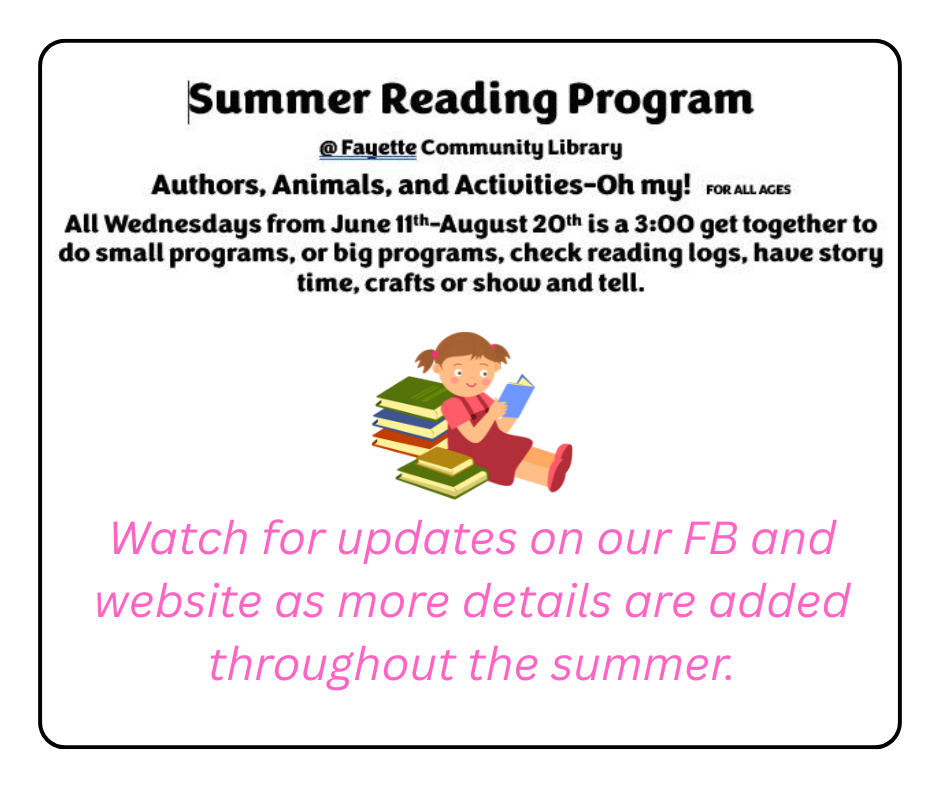 Summer Reading Program

@ Fayette Community Library

Authors, Animals, and Activities-Oh my! FOR ALL AGES

All Wednesdays from June 11th-August 20th is a 3:00 get together to do small programs, or big programs, check reading logs, have story time, crafts or show and tell.

Watch for updates on our FB and website as more details are added throughout the summer.